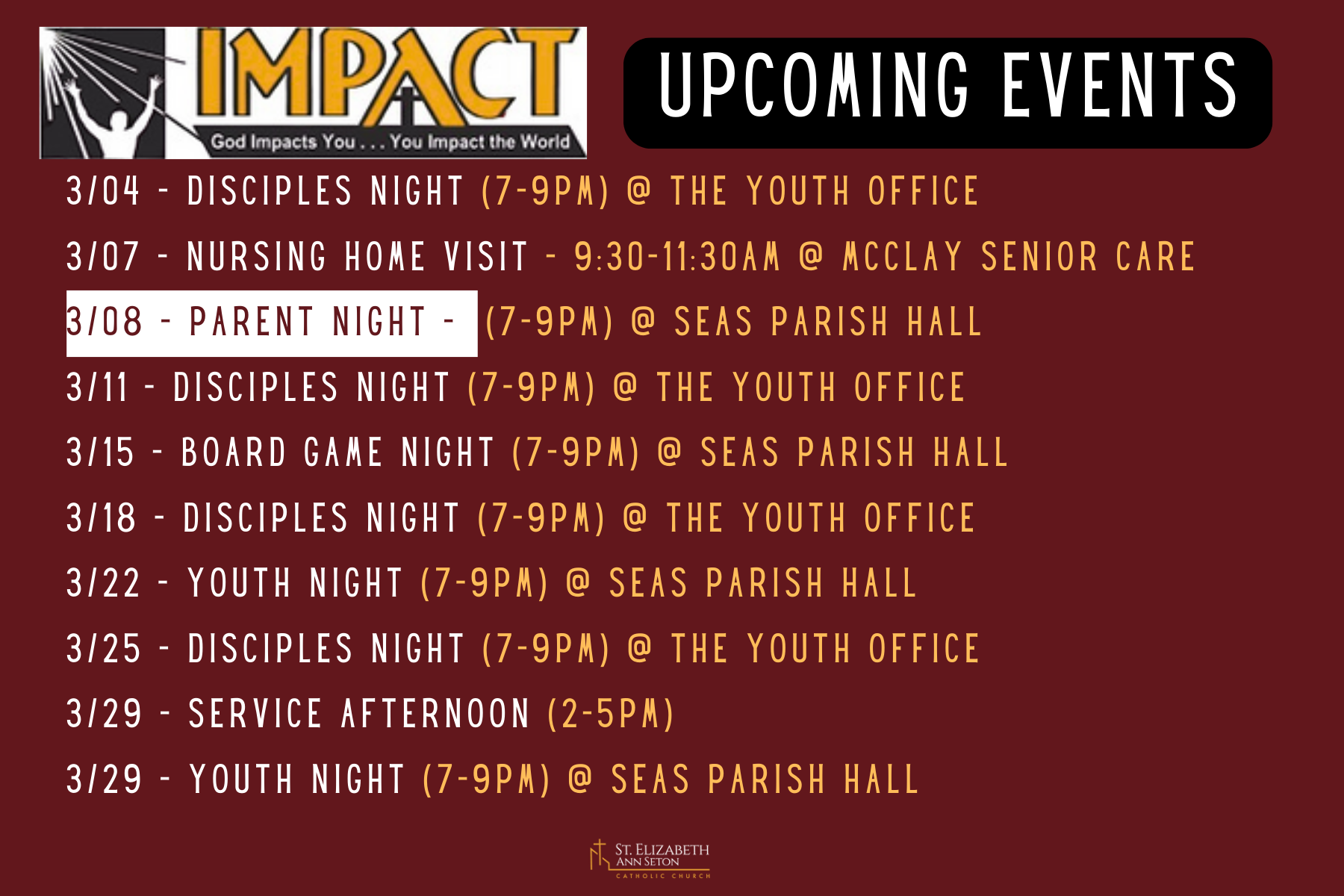 IMPACT
God Impacts You . . . You Impact the World

UPCOMING EVENTS

3/04 - DISCIPLES NIGHT (7-9PM) @ THE YOUTH OFFICE

3/07 - NURSING HOME VISIT - 9:30-11:30AM @ MCCLAY SENIOR CARE

3/08 - PARENT NIGHT - (7-9PM) @ SEAS PARISH HALL

3/11 - DISCIPLES NIGHT (7-9PM) @ THE YOUTH OFFICE

3/15 - BOARD GAME NIGHT (7-9PM) @ SEAS PARISH HALL

3/18 - DISCIPLES NIGHT (7-9PM) @ THE YOUTH OFFICE

3/22 - YOUTH NIGHT (7-9PM) @ SEAS PARISH HALL

3/25 - DISCIPLES NIGHT (7-9PM) @ THE YOUTH OFFICE

3/29 - SERVICE AFTERNOON (2-5PM)

3/29 - YOUTH NIGHT (7-9PM) @ SEAS PARISH HALL

ST. ELIZABETH ANN SETON
CATHOLIC CHURCH